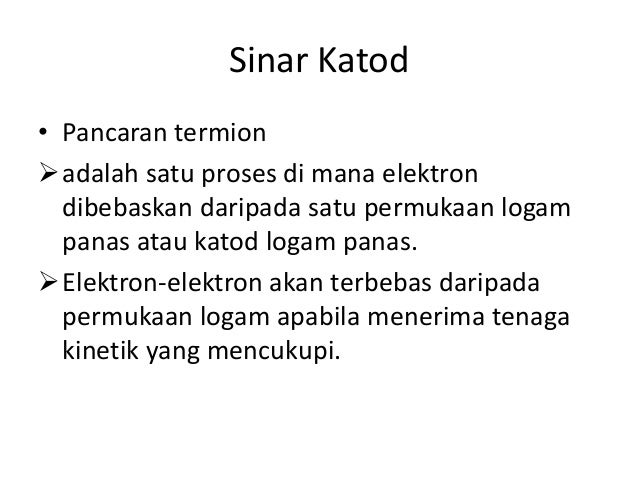 Sinar Katod

• Pancaran termion

➢ adalah satu proses di mana elektron dibebaskan daripada satu permukaan logam panas atau katod logam panas.

➢ Elektron-elektron akan terbebas daripada permukaan logam apabila menerima tenaga kinetik yang mencukupi.